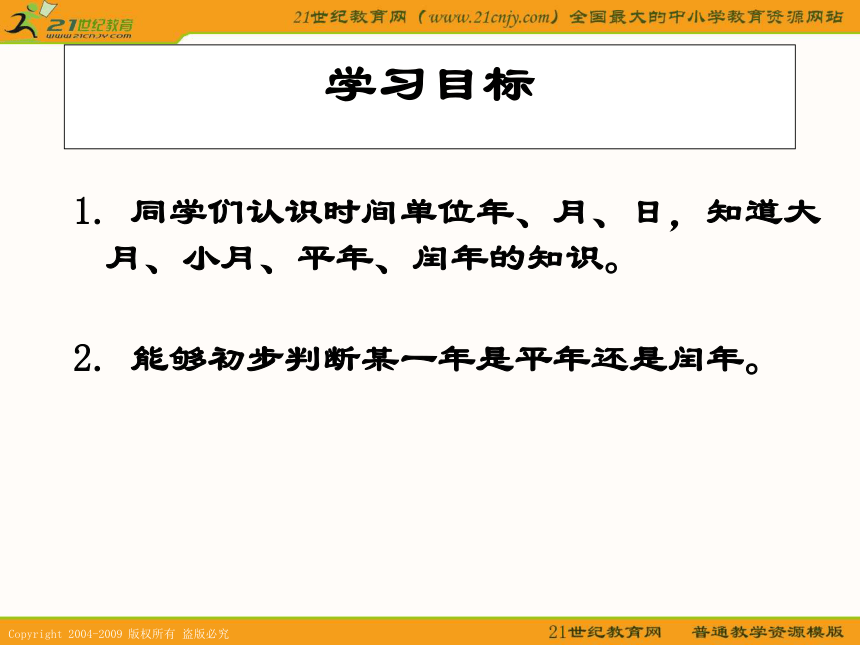 21世纪教育
www.21cnjy.com

21世纪教育网（www.21cnjy.com）全国最大的中小学教育资源网站

学习目标

1. 同学们认识时间单位年、月、日，知道大月、小月、平年、闰年的知识。

2. 能够初步判断某一年是平年还是闰年。

Copyright 2004-2009 版权所有 盗版必究

21世纪教育网 普通教学资源模版